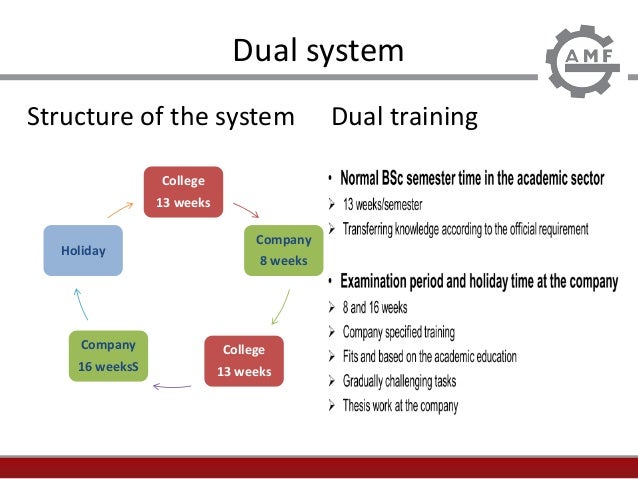 Dual system

AMF

Structure of the system

College
13 weeks

Company
8 weeks

College
13 weeks

Company
16 weeksS

Holiday

Dual training

• Normal BSc semester time in the academic sector
➢ 13 weeks/semester
➢ Transferring knowledge according to the official requirement

• Examination period and holiday time at the company
➢ 8 and 16 weeks
➢ Company specified training
➢ Fits and based on the academic education
➢ Gradually challenging tasks
➢ Thesis work at the company